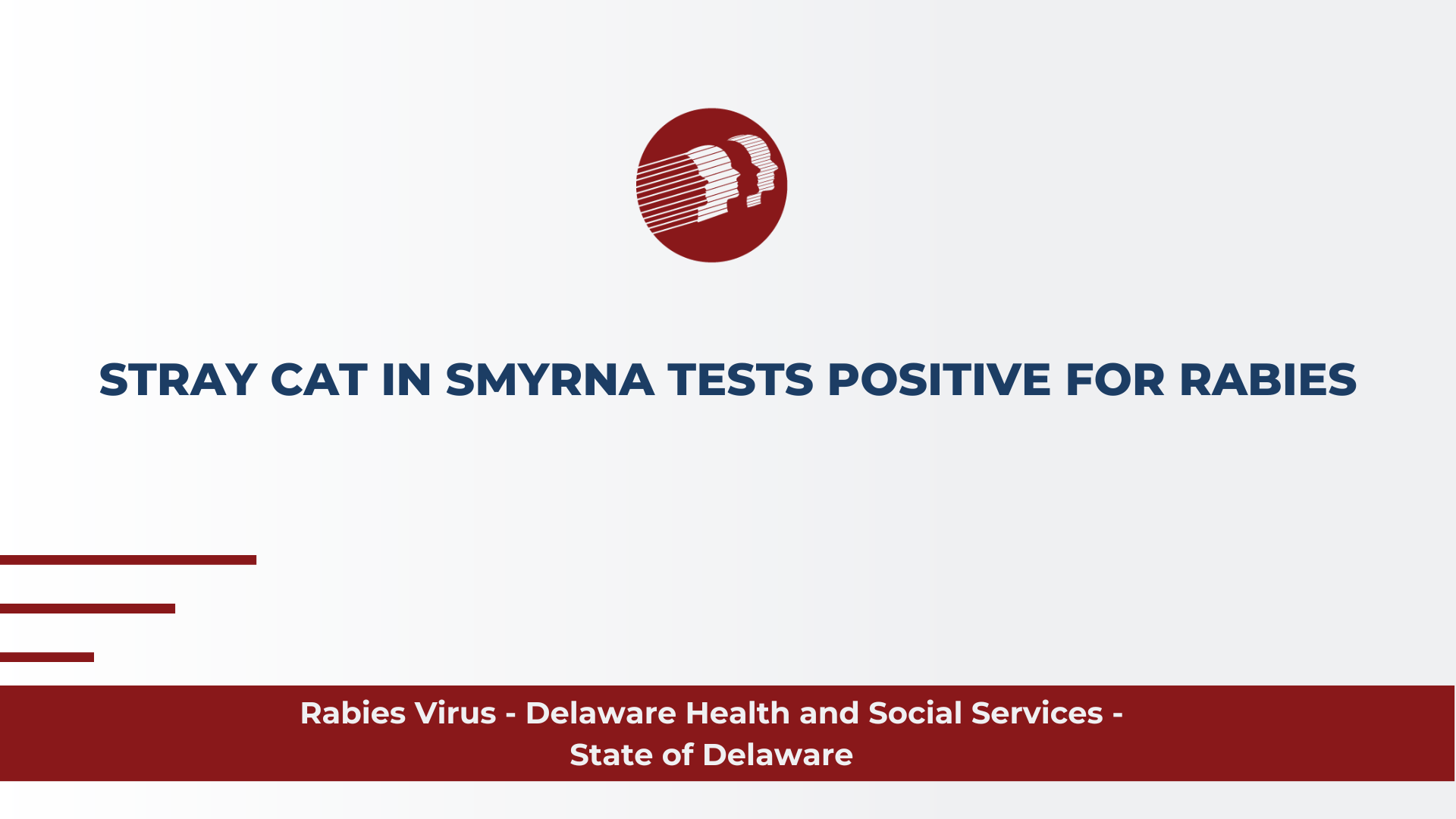 STRAY CAT IN SMYRNA TESTS POSITIVE FOR RABIES

Rabies Virus - Delaware Health and Social Services - State of Delaware